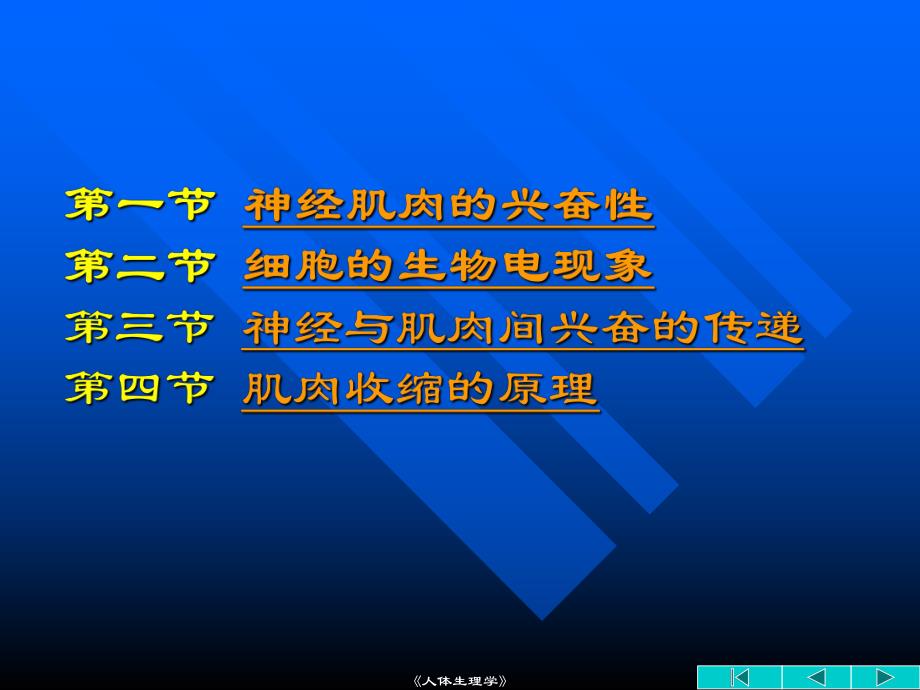 第一节 神经肌肉的兴奋性
第二节 细胞的生物电现象
第三节 神经与肌肉间兴奋的传递
第四节 肌肉收缩的原理

《人体生理学》